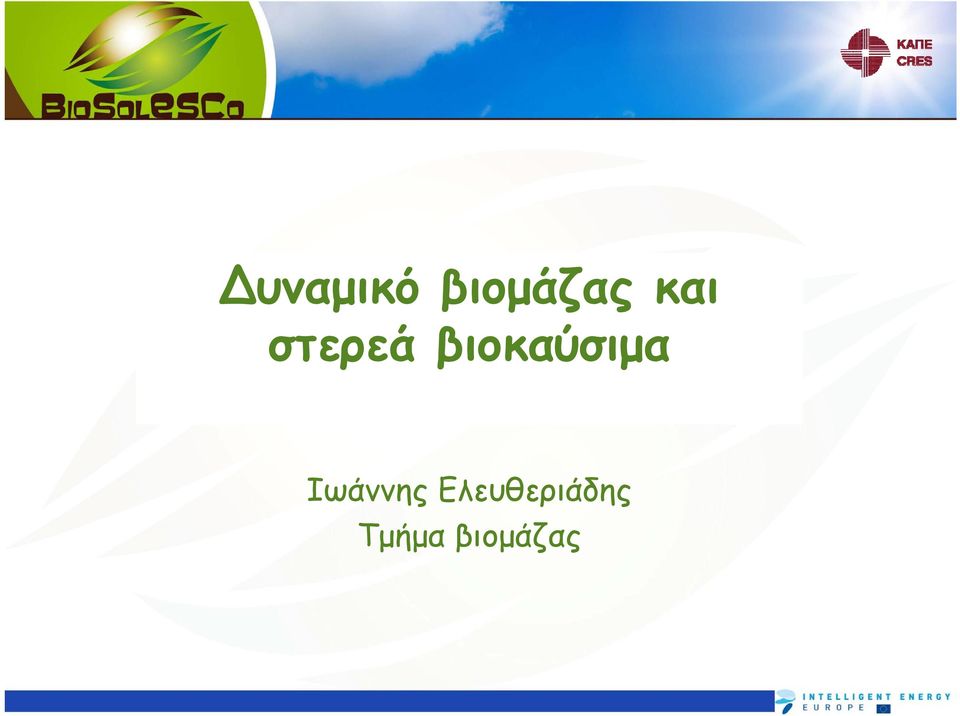 BioSolESCo

ΚΑΠΕ
CRES

Δυναμικό βιομάζας και στερεά βιοκαύσιμα

Ιωάννης Ελευθεριάδης
Τμήμα βιομάζας

INTELLIGENT ENERGY
EUROPE